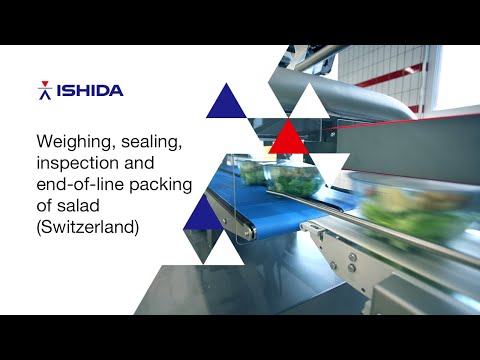 ISHIDA

Weighing, sealing, inspection and end-of-line packing of salad (Switzerland)